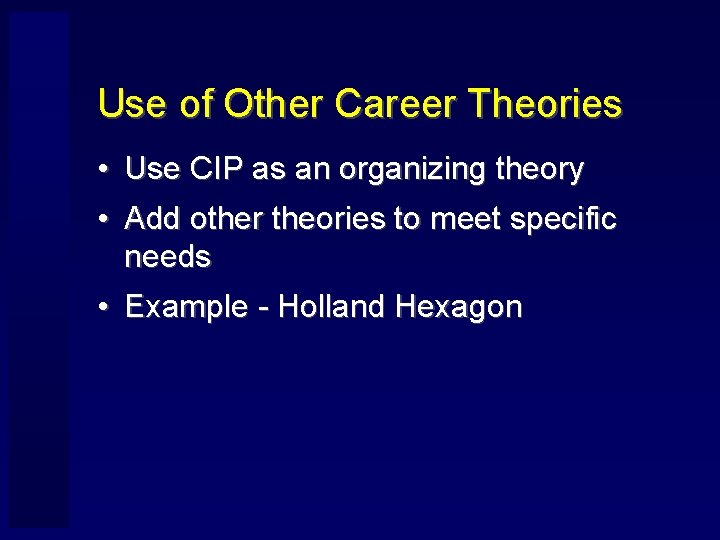 Use of Other Career Theories

• Use CIP as an organizing theory

• Add other theories to meet specific needs

• Example - Holland Hexagon